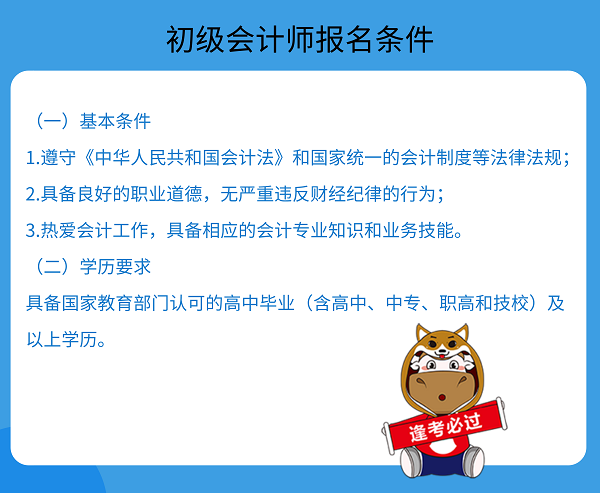 初级会计师报名条件

（一）基本条件

1.遵守《中华人民共和国会计法》和国家统一的会计制度等法律法规；

2.具备良好的职业道德，无严重违反财经纪律的行为；

3.热爱会计工作，具备相应的会计专业知识和业务技能。

（二）学历要求

具备国家教育部门认可的高中毕业（含高中、中专、职高和技校）及以上学历。

逢考必过